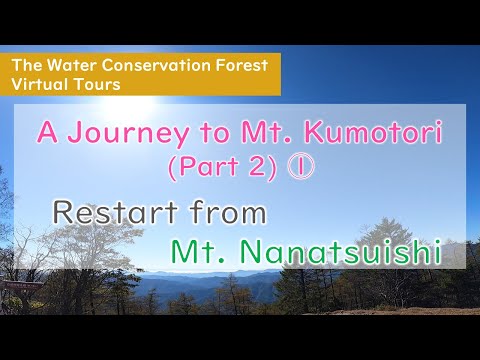 The Water Conservation Forest Virtual Tours

A Journey to Mt. Kumotori (Part 2) ①

Restart from Mt. Nanatsuishi